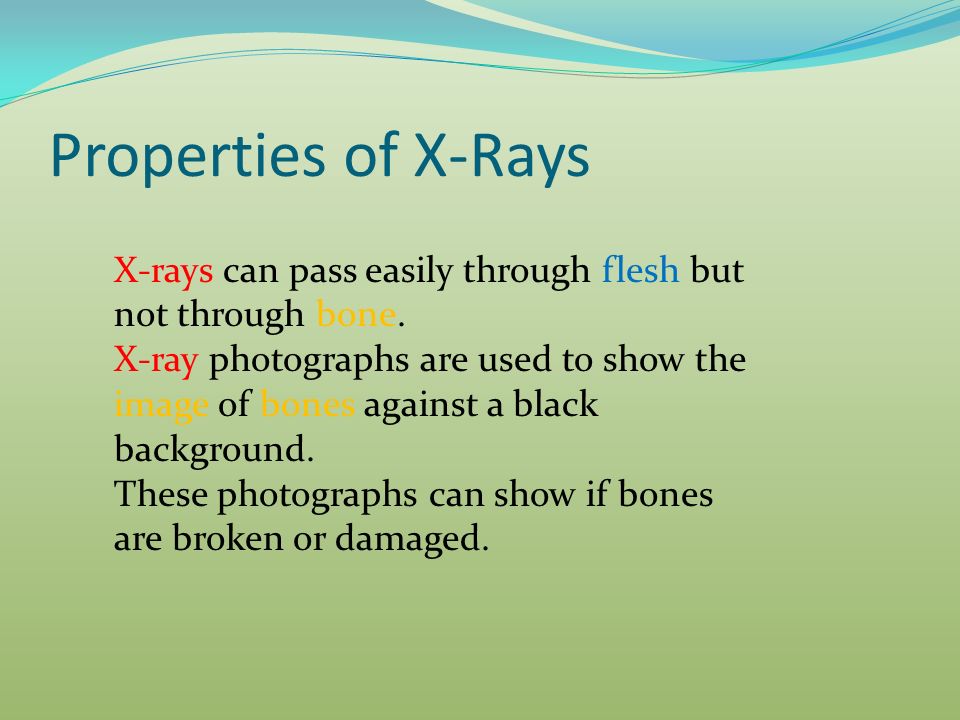 Properties of X-Rays

X-rays can pass easily through flesh but not through bone.
X-ray photographs are used to show the image of bones against a black background.
These photographs can show if bones are broken or damaged.